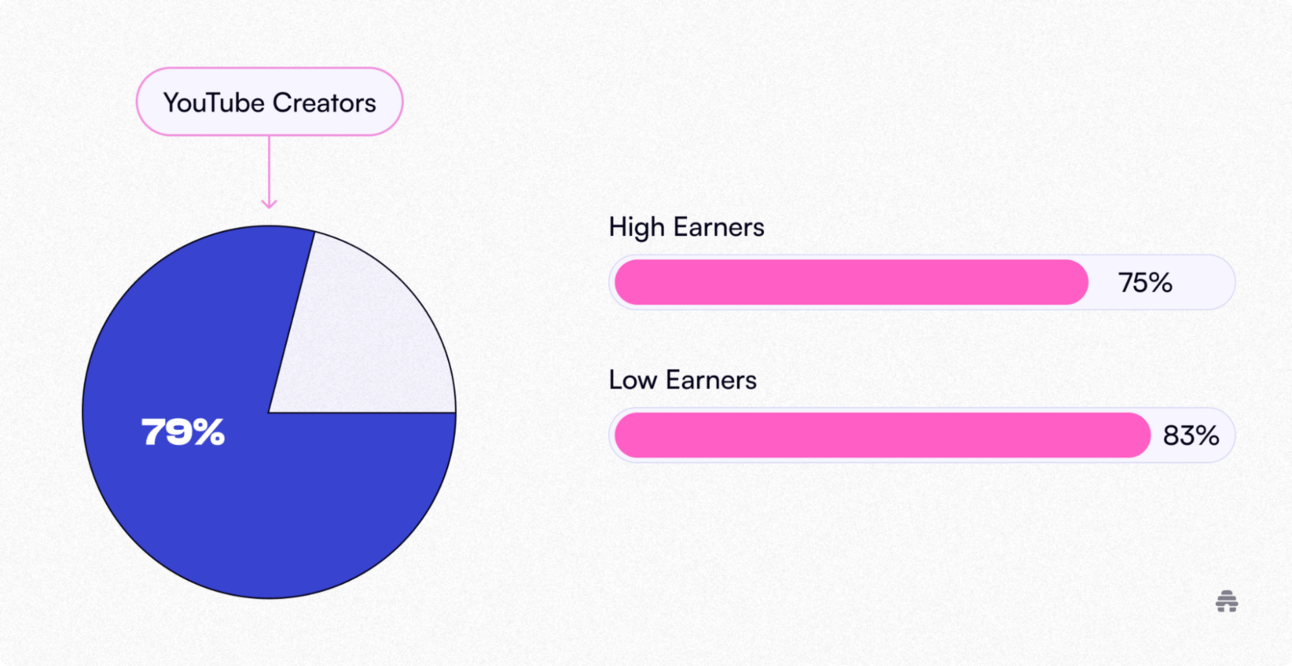 YouTube Creators

79%

High Earners

75%

Low Earners

83%